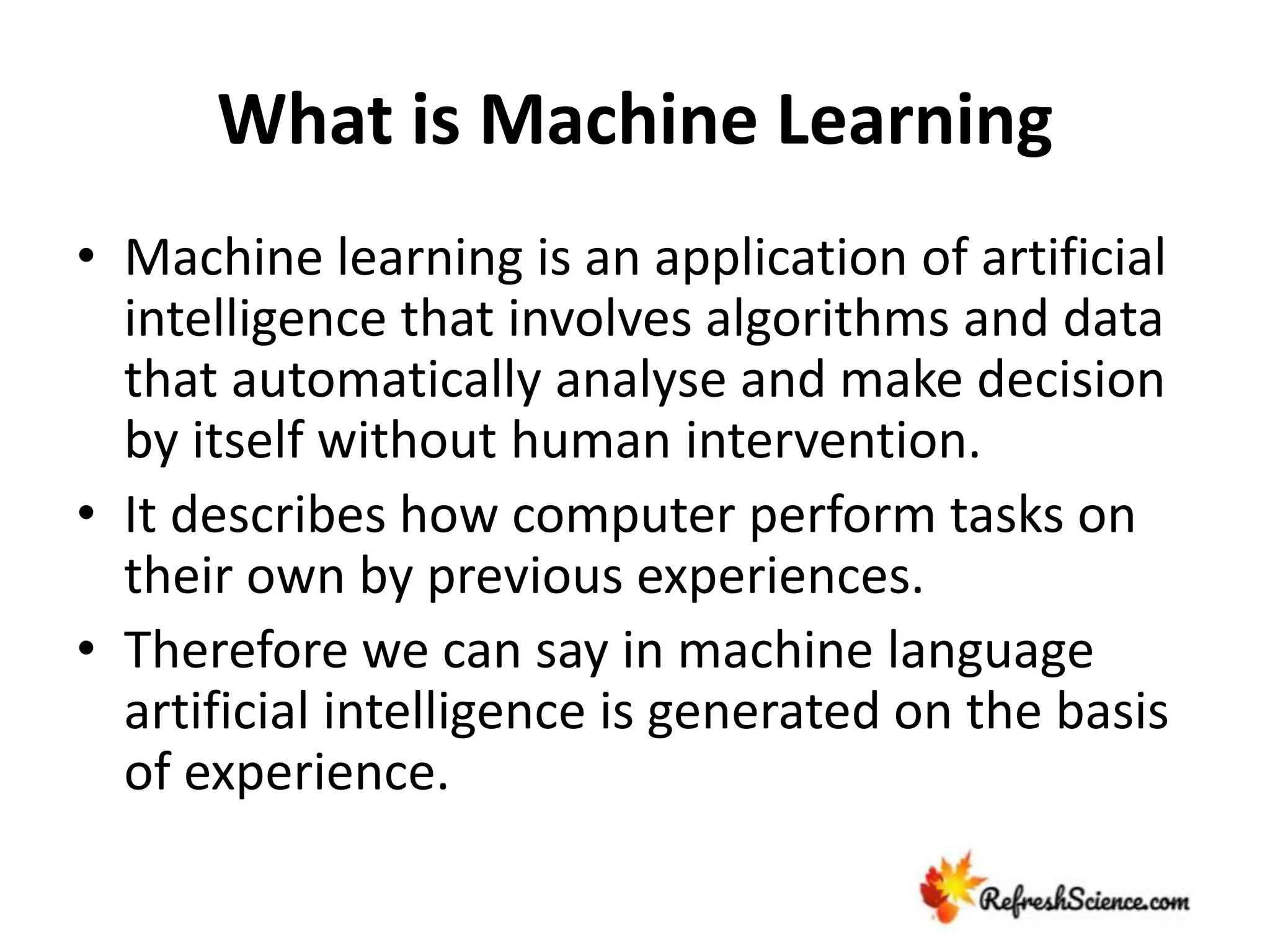 What is Machine Learning

• Machine learning is an application of artificial intelligence that involves algorithms and data that automatically analyse and make decision by itself without human intervention.
• It describes how computer perform tasks on their own by previous experiences.
• Therefore we can say in machine language artificial intelligence is generated on the basis of experience.

RefreshScience.com